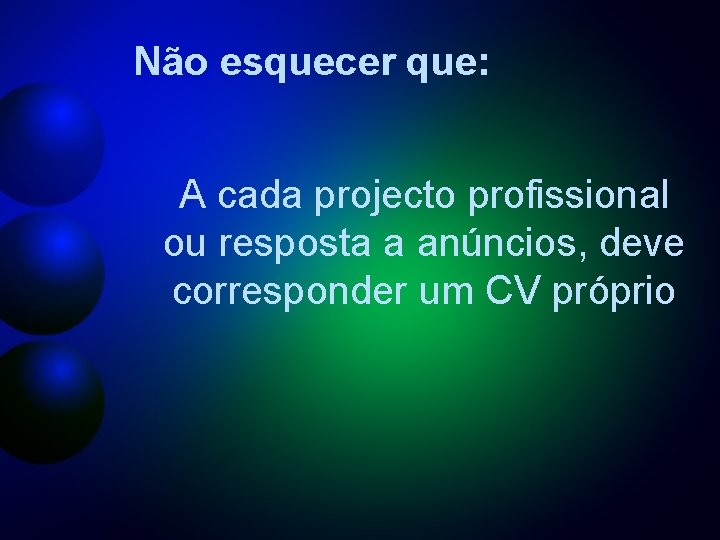 Não esquecer que:

A cada projecto profissional ou resposta a anúncios, deve corresponder um CV próprio